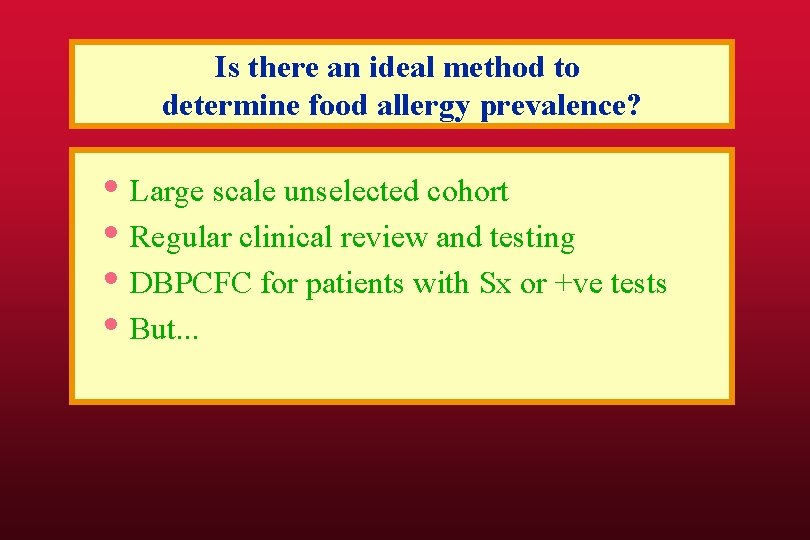 Is there an ideal method to determine food allergy prevalence?

• Large scale unselected cohort
• Regular clinical review and testing
• DBPCFC for patients with Sx or +ve tests
• But...